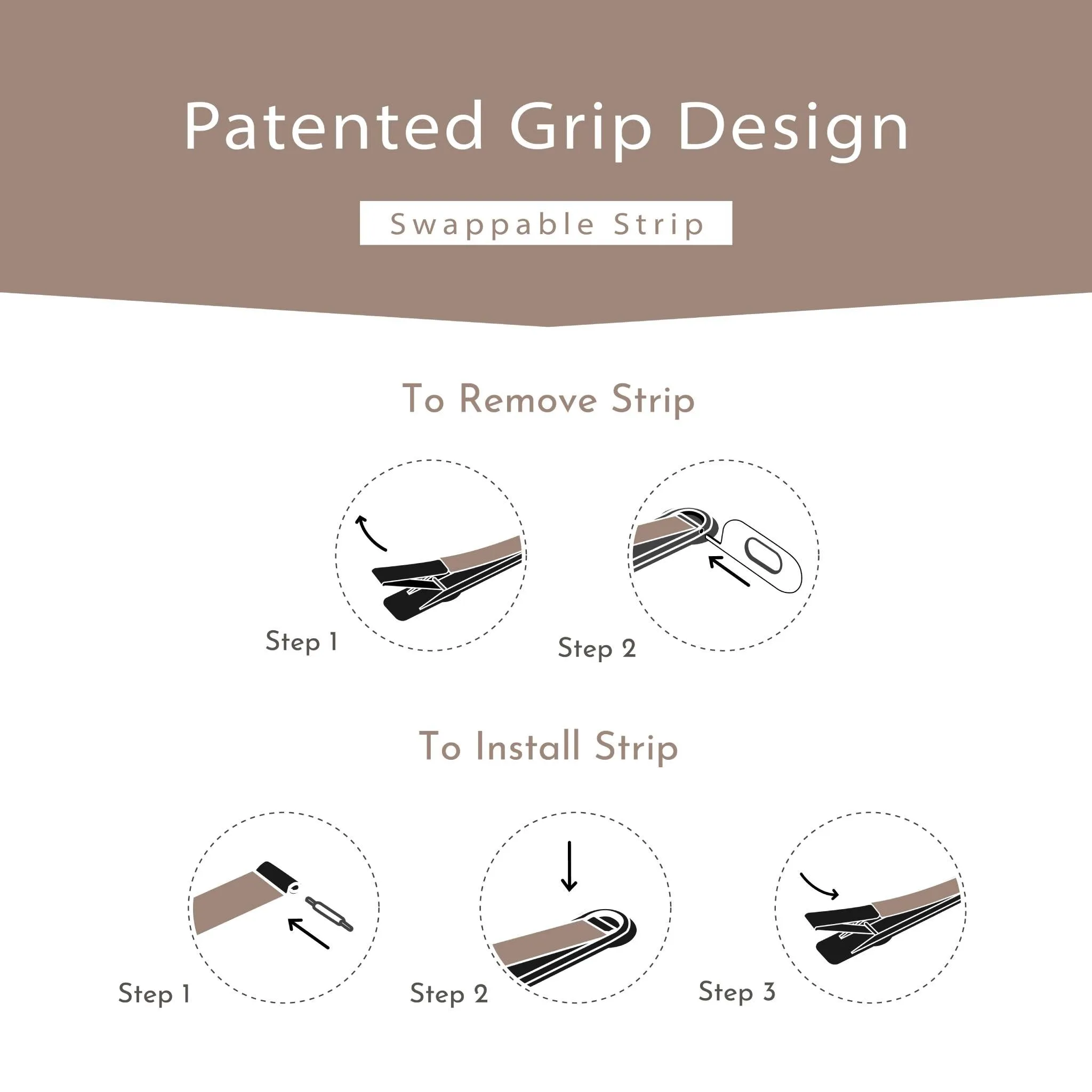 Patented Grip Design

Swappable Strip

To Remove Strip

Step 1

Step 2

To Install Strip

Step 1

Step 2

Step 3